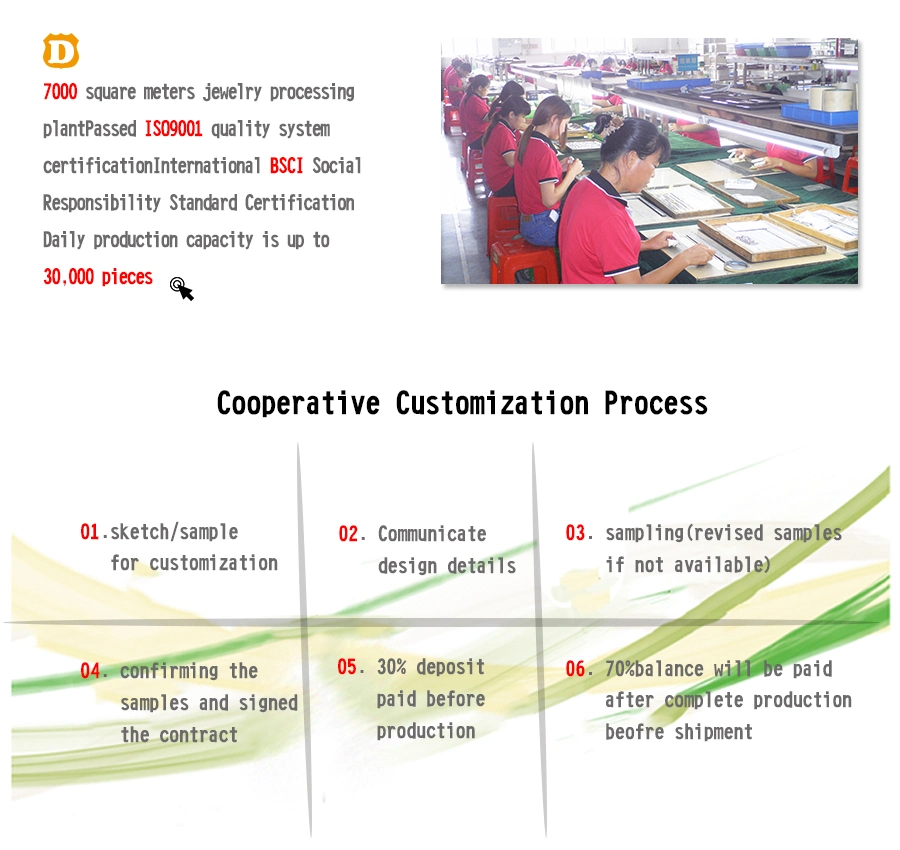 D

7000 square meters jewelry processing plantPassed ISO9001 quality system certificationInternational BSCI Social Responsibility Standard Certification Daily production capacity is up to 30,000 pieces

Cooperative Customization Process

01.sketch/sample for customization

02. Communicate design details

03. sampling(revised samples if not available)

04. confirming the samples and signed the contract

05. 30% deposit paid before production

06. 70%balance will be paid after complete production beofre shipment